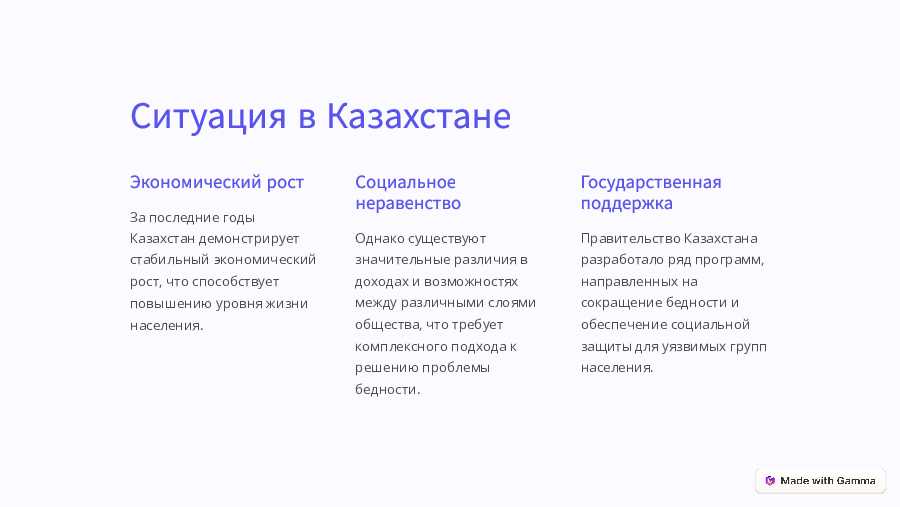 Ситуация в Казахстане

Экономический рост

За последние годы Казахстан демонстрирует стабильный экономический рост, что способствует повышению уровня жизни населения.

Социальное неравенство

Однако существуют значительные различия в доходах и возможностях между различными слоями общества, что требует комплексного подхода к решению проблемы бедности.

Государственная поддержка

Правительство Казахстана разработало ряд программ, направленных на сокращение бедности и обеспечение социальной защиты для уязвимых групп населения.

Made with Gamma